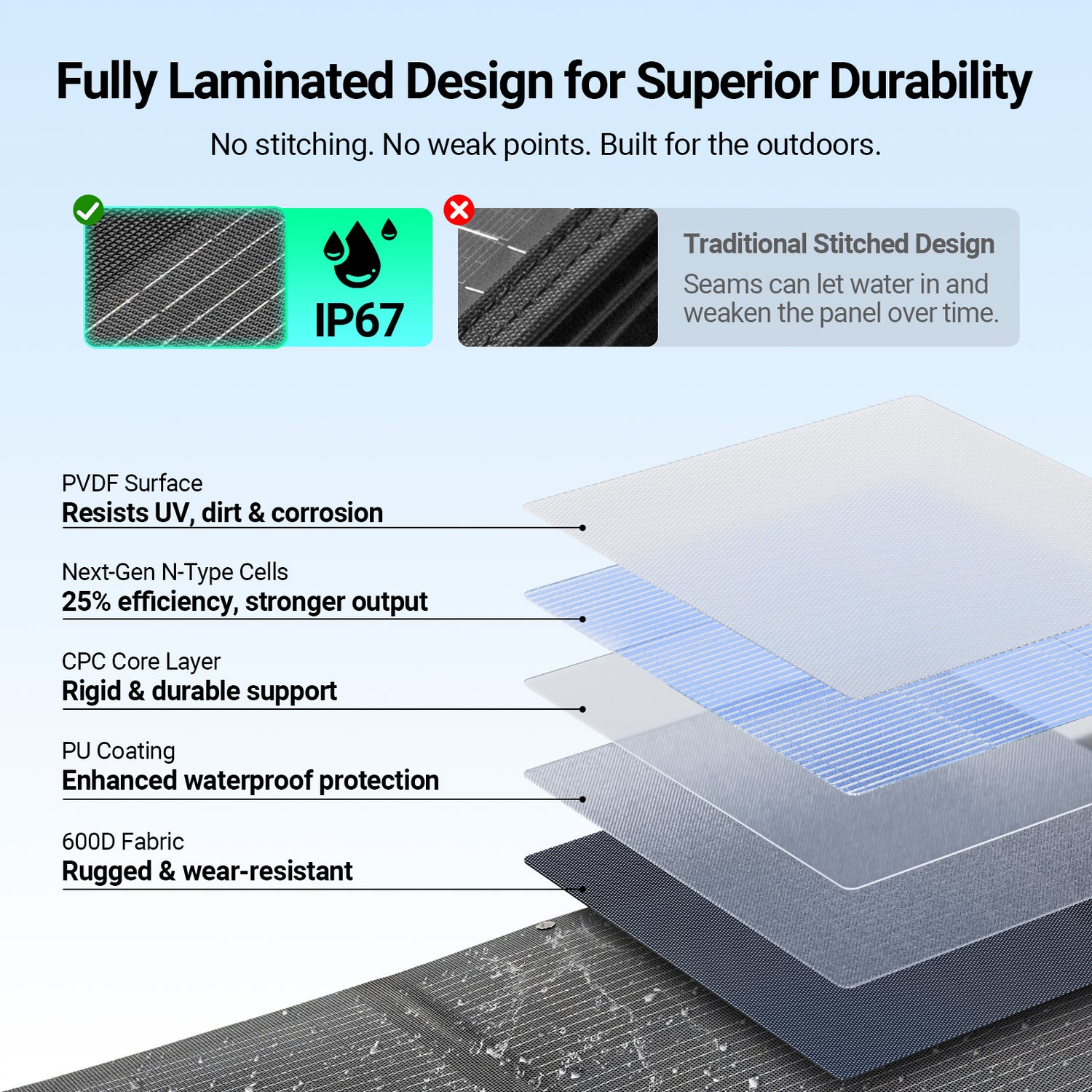 Fully Laminated Design for Superior Durability

No stitching. No weak points. Built for the outdoors.

IP67

Traditional Stitched Design

Seams can let water in and weaken the panel over time.

PVDF Surface
Resists UV, dirt & corrosion

Next-Gen N-Type Cells
25% efficiency, stronger output

CPC Core Layer
Rigid & durable support

PU Coating
Enhanced waterproof protection

600D Fabric
Rugged & wear-resistant